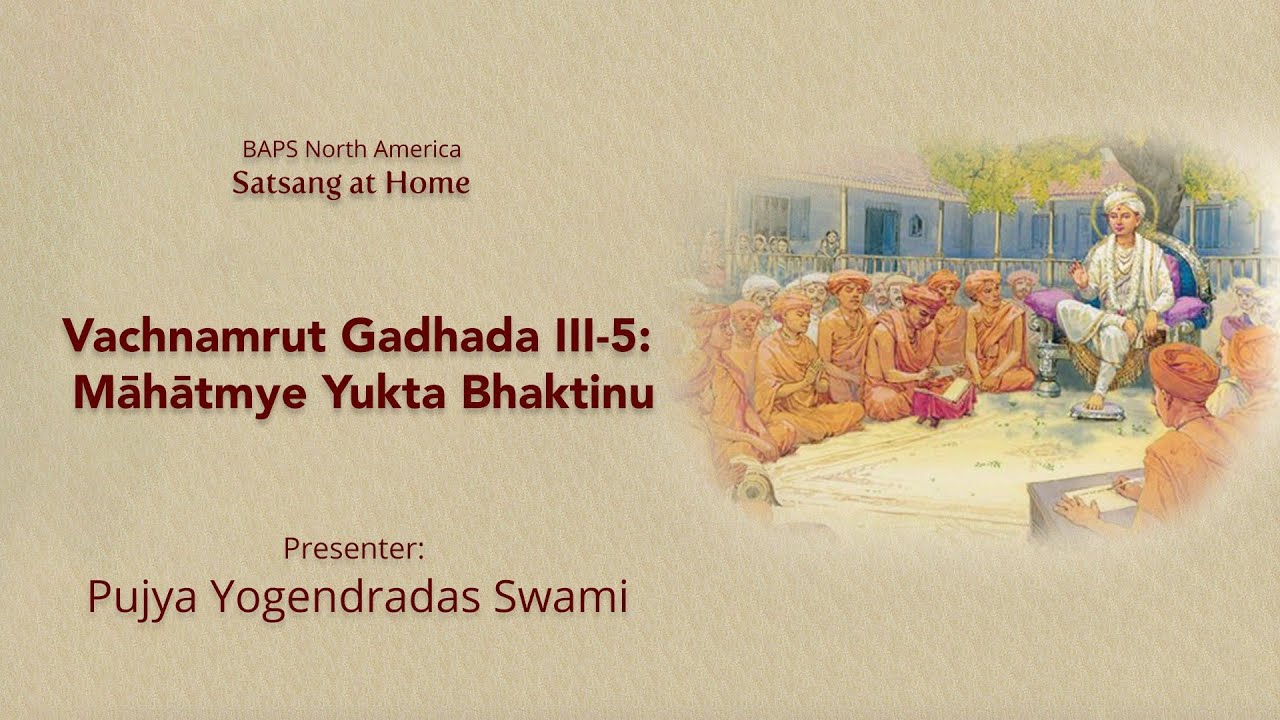 BAPS North America
Satsang at Home

Vachnamrut Gadhada III-5:
Māhātmye Yukta Bhaktinu

Presenter:
Pujya Yogendradas Swami